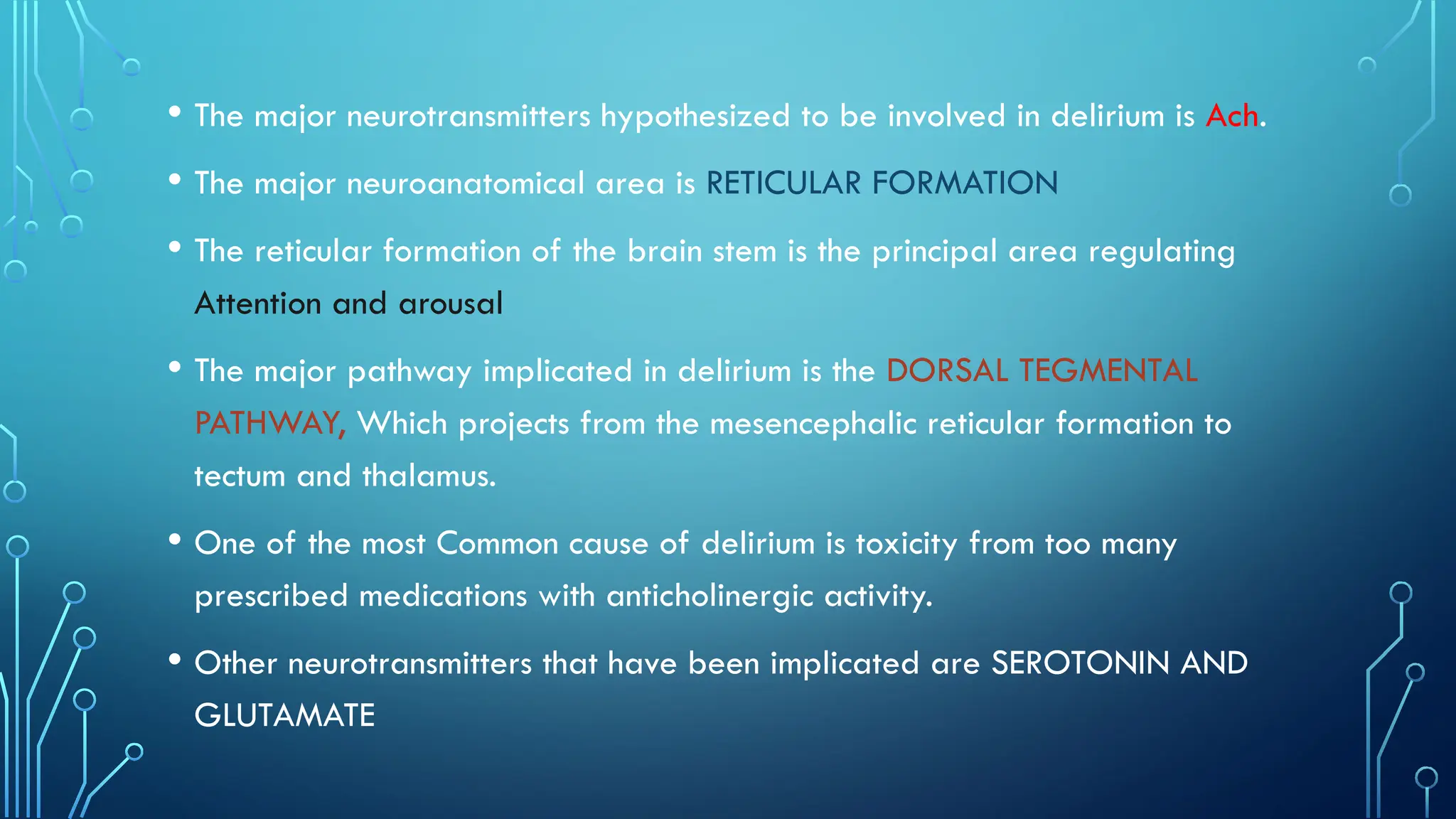 • The major neurotransmitters hypothesized to be involved in delirium is Ach.

• The major neuroanatomical area is RETICULAR FORMATION

• The reticular formation of the brain stem is the principal area regulating Attention and arousal

• The major pathway implicated in delirium is the DORSAL TEGMENTAL PATHWAY, Which projects from the mesencephalic reticular formation to tectum and thalamus.

• One of the most Common cause of delirium is toxicity from too many prescribed medications with anticholinergic activity.

• Other neurotransmitters that have been implicated are SEROTONIN AND GLUTAMATE